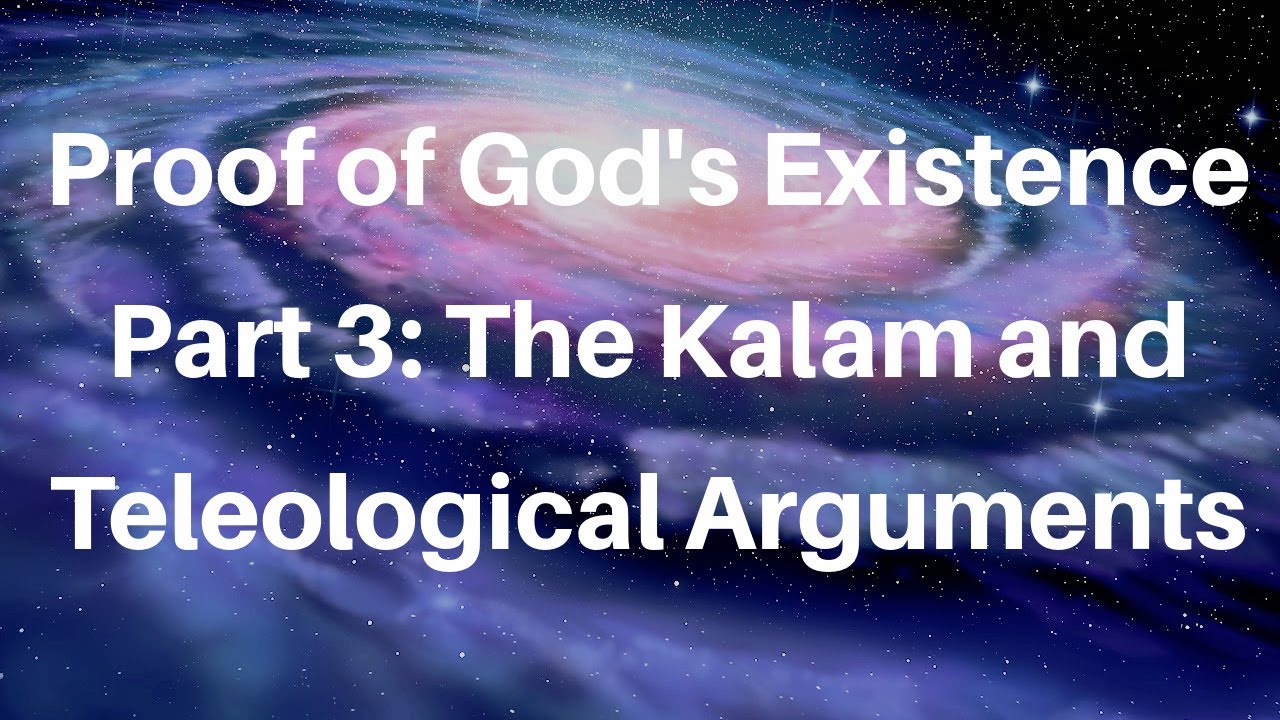 Proof of God's Existence Part 3: The Kalam and Teleological Arguments